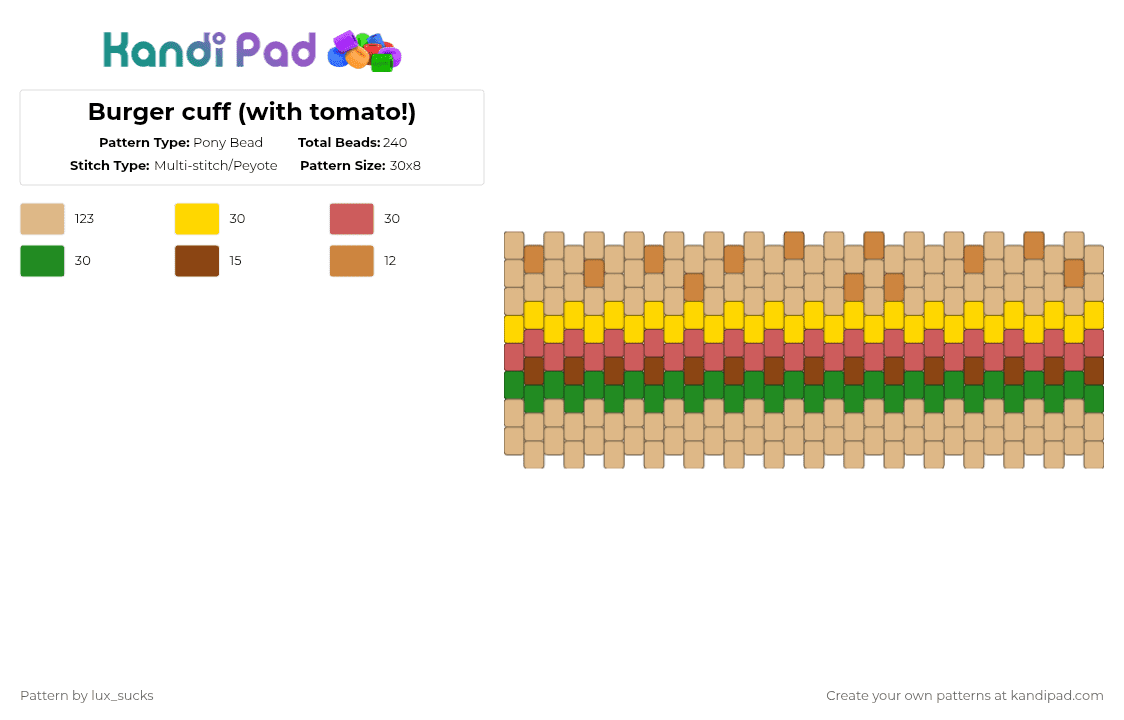 Kandi Pad

Burger cuff (with tomato!)

Pattern Type: Pony Bead
Total Beads: 240
Stitch Type: Multi-stitch/Peyote
Pattern Size: 30x8

123
30
30
30
15
12

Pattern by lux_sucks

Create your own patterns at kandipad.com